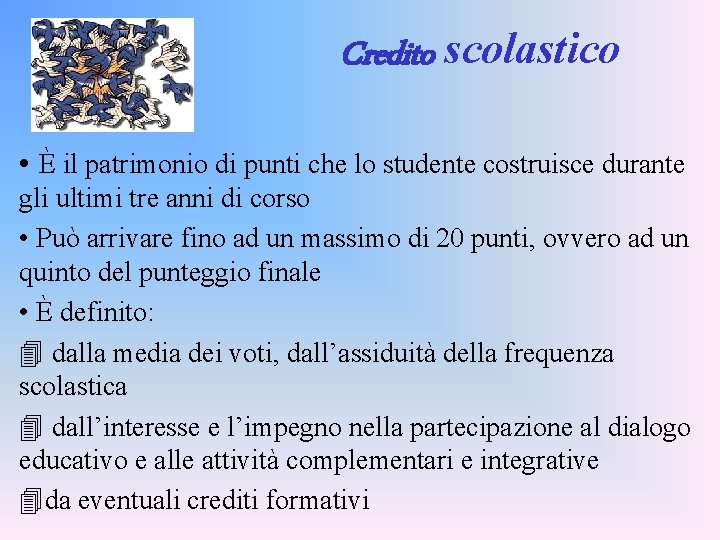 Credito scolastico

• È il patrimonio di punti che lo studente costruisce durante gli ultimi tre anni di corso

• Può arrivare fino ad un massimo di 20 punti, ovvero ad un quinto del punteggio finale

• È definito:

dalla media dei voti, dall’assiduità della frequenza scolastica

dall’interesse e l’impegno nella partecipazione al dialogo educativo e alle attività complementari e integrative

da eventuali crediti formativi